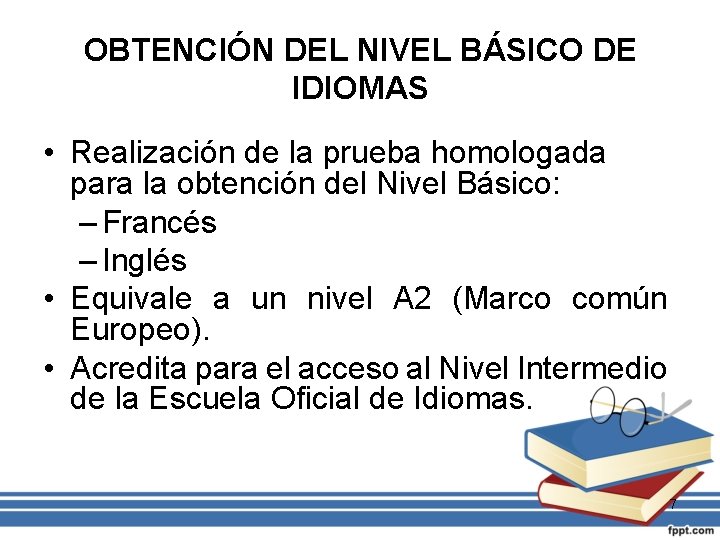 OBTENCIÓN DEL NIVEL BÁSICO DE IDIOMAS

• Realización de la prueba homologada para la obtención del Nivel Básico:
– Francés
– Inglés
• Equivale a un nivel A2 (Marco común Europeo).
• Acredita para el acceso al Nivel Intermedio de la Escuela Oficial de Idiomas.

7

fppt.com